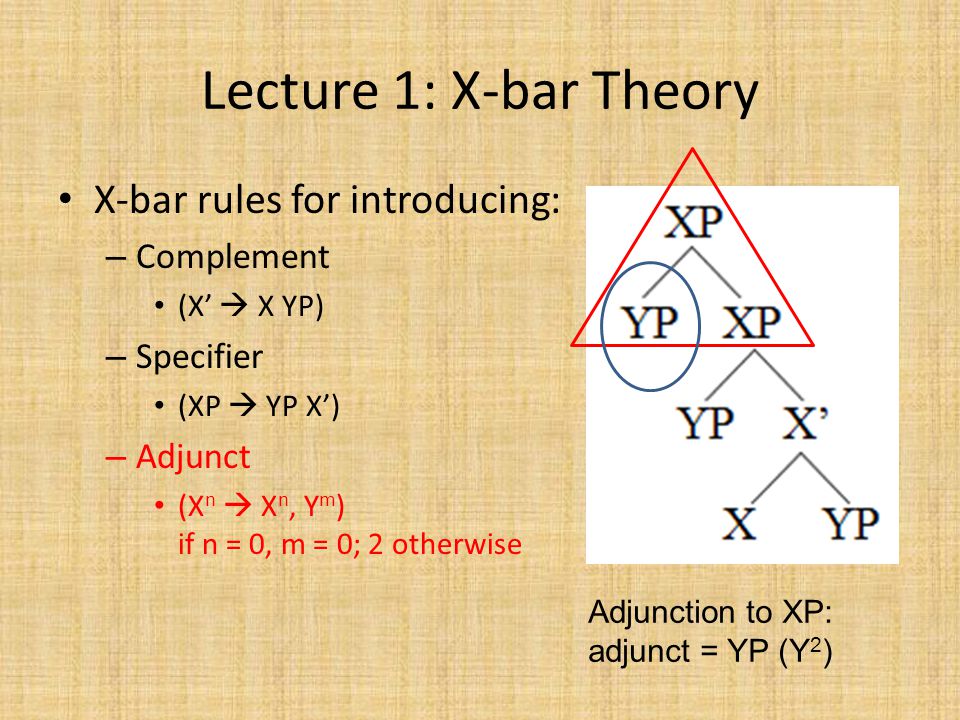 Lecture 1: X-bar Theory

• X-bar rules for introducing:

– Complement

• (X’ → X YP)

– Specifier

• (XP → YP X’)

– Adjunct

• ($X^n$ → $X^n$, $Y^m$) if n = 0, m = 0; 2 otherwise

XP
YP XP
YP X’
X YP

Adjunction to XP: adjunct = YP ($Y^2$)